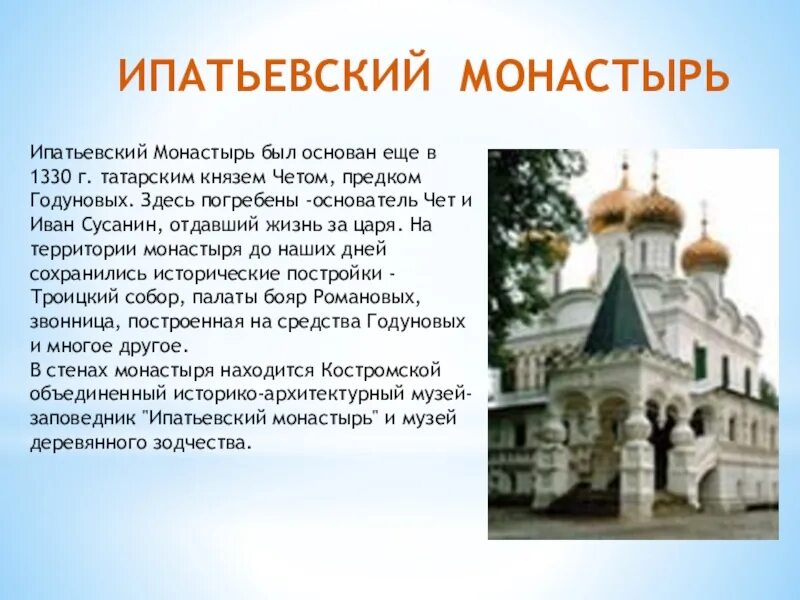 ИПАТЬЕВСКИЙ МОНАСТЫРЬ

Ипатьевский Монастырь был основан еще в 1330 г. татарским князем Четом, предком Годуновых. Здесь погребены -основатель Чет и Иван Сусанин, отдавший жизнь за царя. На территории монастыря до наших дней сохранились исторические постройки - Троицкий собор, палаты бояр Романовых, звонница, построенная на средства Годуновых и многое другое.
В стенах монастыря находится Костромской объединенный историко-архитектурный музей-заповедник "Ипатьевский монастырь" и музей деревянного зодчества.